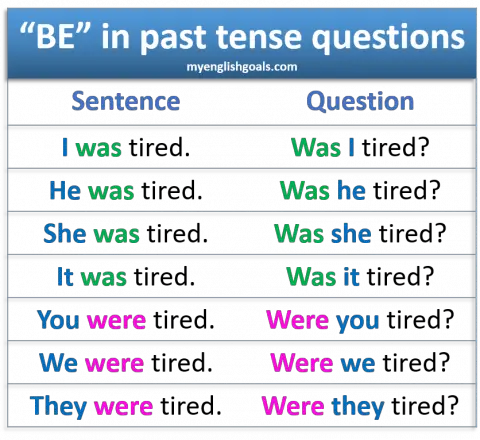 “BE” in past tense questions
myenglishgoals.com

| Sentence | Question |
|---|---|
| I was tired. | Was I tired? |
| He was tired. | Was he tired? |
| She was tired. | Was she tired? |
| It was tired. | Was it tired? |
| You were tired. | Were you tired? |
| We were tired. | Were we tired? |
| They were tired. | Were they tired? |